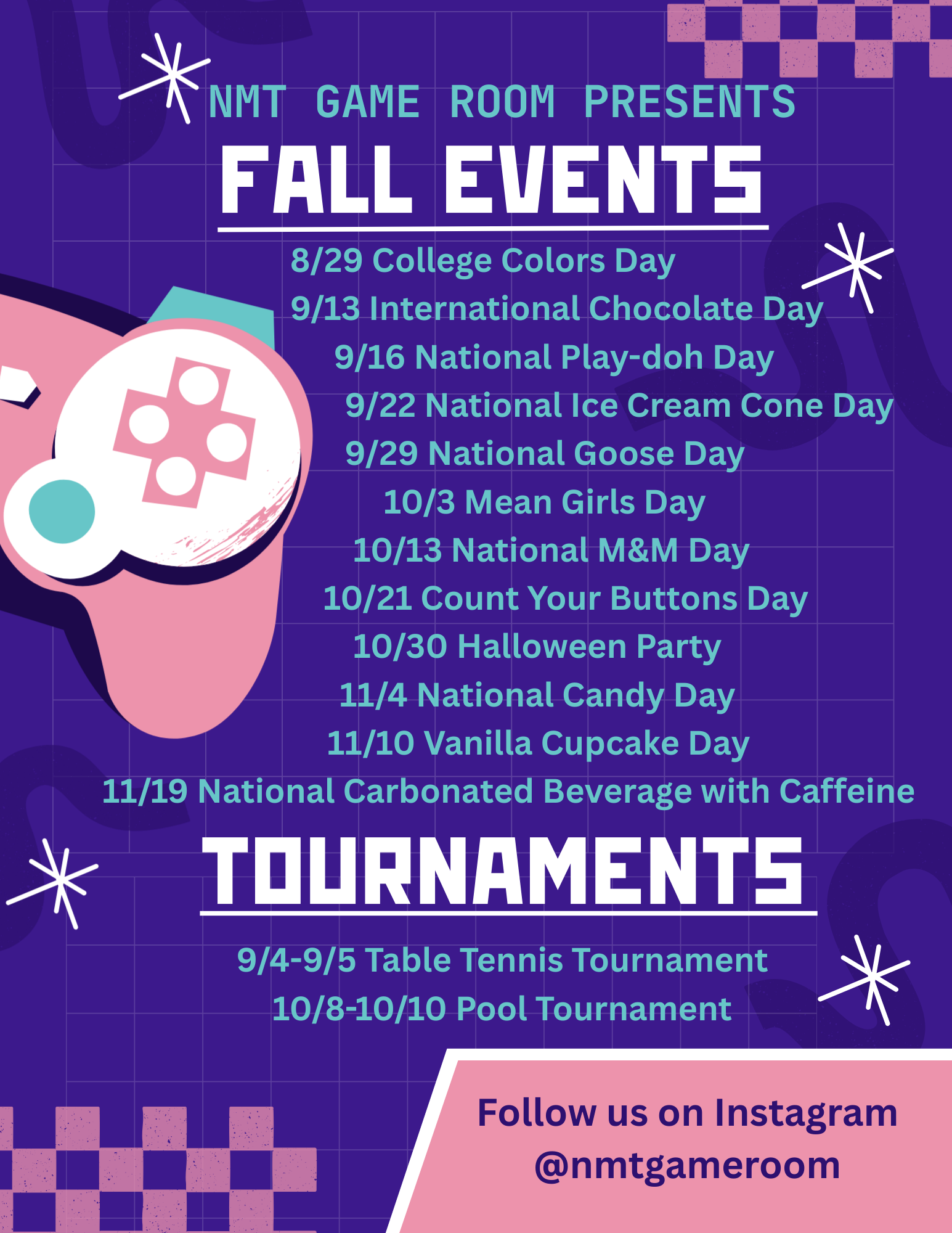 NMT GAME ROOM PRESENTS

FALL EVENTS

8/29 College Colors Day
9/13 International Chocolate Day
9/16 National Play-doh Day
9/22 National Ice Cream Cone Day
9/29 National Goose Day
10/3 Mean Girls Day
10/13 National M&M Day
10/21 Count Your Buttons Day
10/30 Halloween Party
11/4 National Candy Day
11/10 Vanilla Cupcake Day
11/19 National Carbonated Beverage with Caffeine

TOURNAMENTS

9/4-9/5 Table Tennis Tournament
10/8-10/10 Pool Tournament

Follow us on Instagram
@nmtgameroom